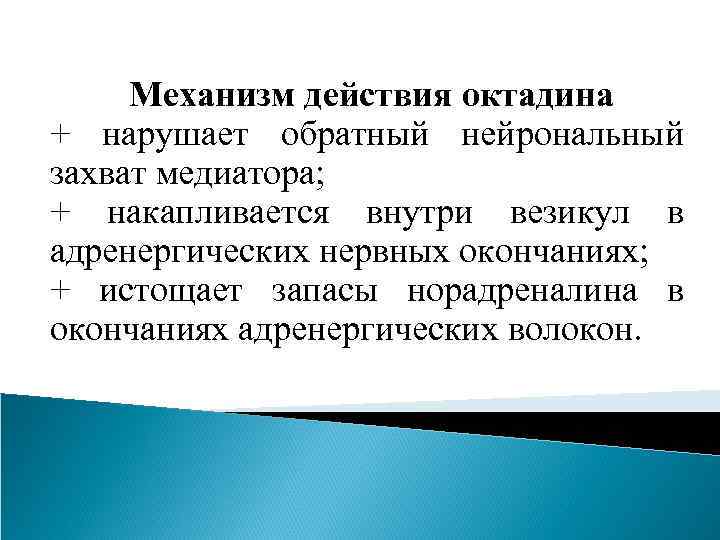 Механизм действия октадина

+ нарушает обратный нейрональный захват медиатора;

+ накапливается внутри везикул в адренергических нервных окончаниях;

+ истощает запасы норадреналина в окончаниях адренергических волокон.